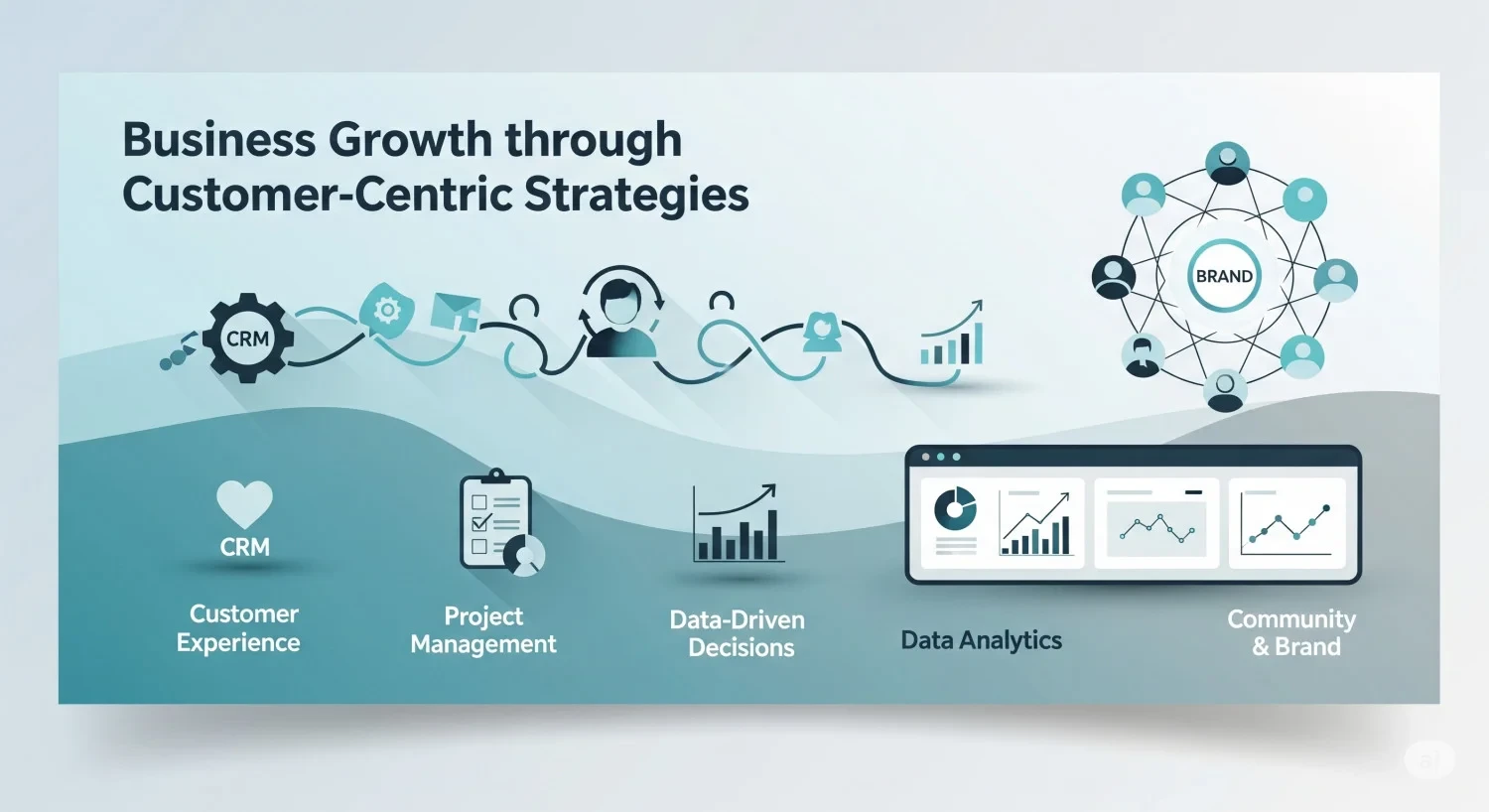 Business Growth through Customer-Centric Strategies

CRM

BRAND

CRM

Customer Experience

Project Management

Data-Driven Decisions

Data Analytics

Community & Brand